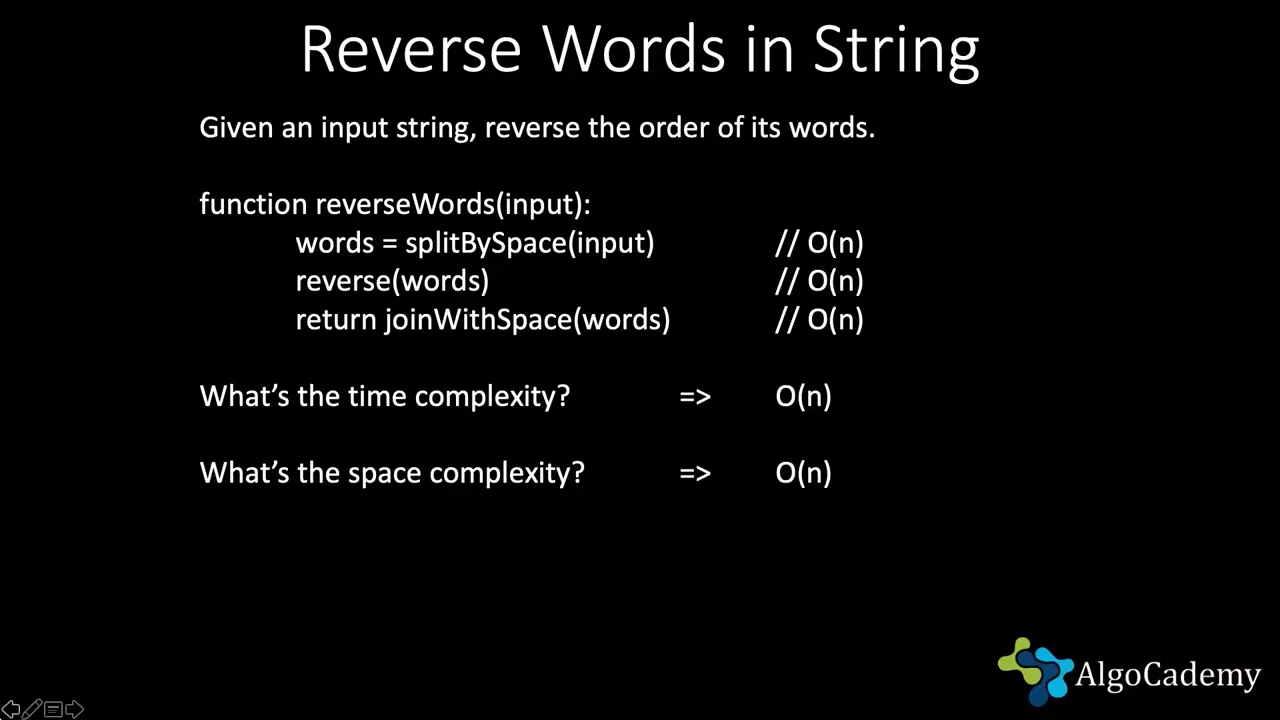 Reverse Words in String

Given an input string, reverse the order of its words.

function reverseWords(input):
words = splitBySpace(input) // O(n)
reverse(words) // O(n)
return joinWithSpace(words) // O(n)

What's the time complexity? => O(n)

What's the space complexity? => O(n)

AlgoCademy